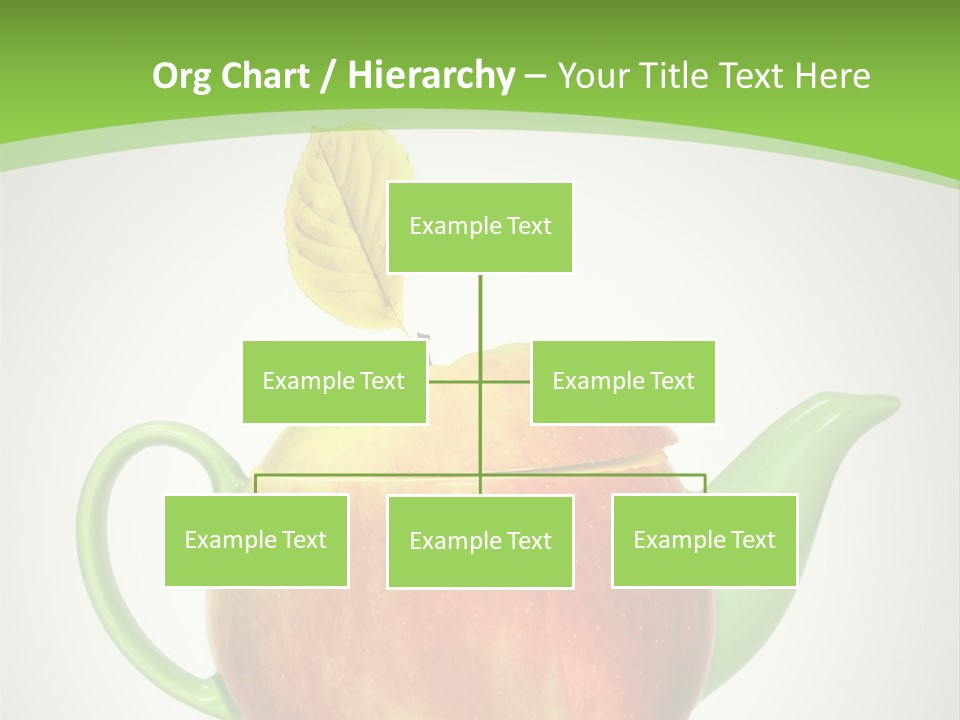 Org Chart / Hierarchy – Your Title Text Here

Example Text

Example Text

Example Text

Example Text

Example Text

Example Text